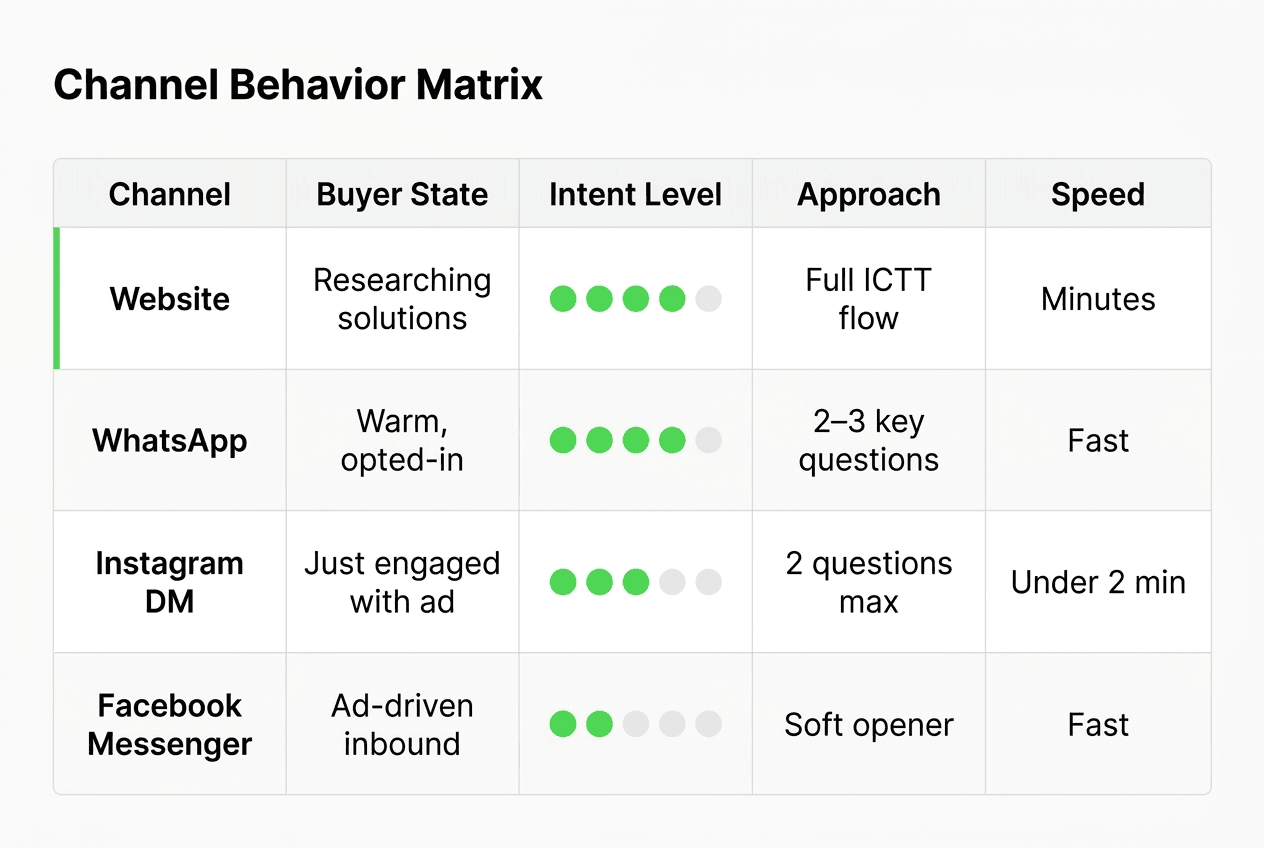 Channel Behavior Matrix

| Channel | Buyer State | Intent Level | Approach | Speed |
|---|---|---|---|---|
| Website | Researching solutions | | Full ICTT flow | Minutes |
| WhatsApp | Warm, opted-in | | 2–3 key questions | Fast |
| Instagram DM | Just engaged with ad | | 2 questions max | Under 2 min |
| Facebook Messenger | Ad-driven inbound | | Soft opener | Fast |